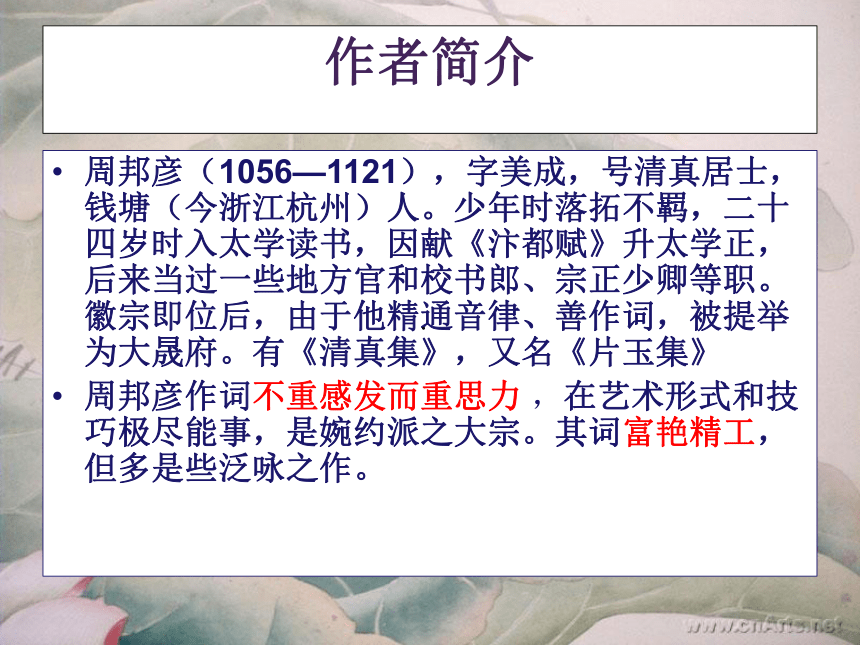 作者简介

• 周邦彦（1056—1121），字美成，号清真居士，钱塘（今浙江杭州）人。少年时落拓不羁，二十四岁时入太学读书，因献《汴都赋》升太学正，后来当过一些地方官和校书郎、宗正少卿等职。徽宗即位后，由于他精通音律、善作词，被提举为大晟府。有《清真集》，又名《片玉集》

• 周邦彦作词不重感发而重思力，在艺术形式和技巧极尽能事，是婉约派之大宗。其词富艳精工，但多是些泛咏之作。

www.cnArts.net